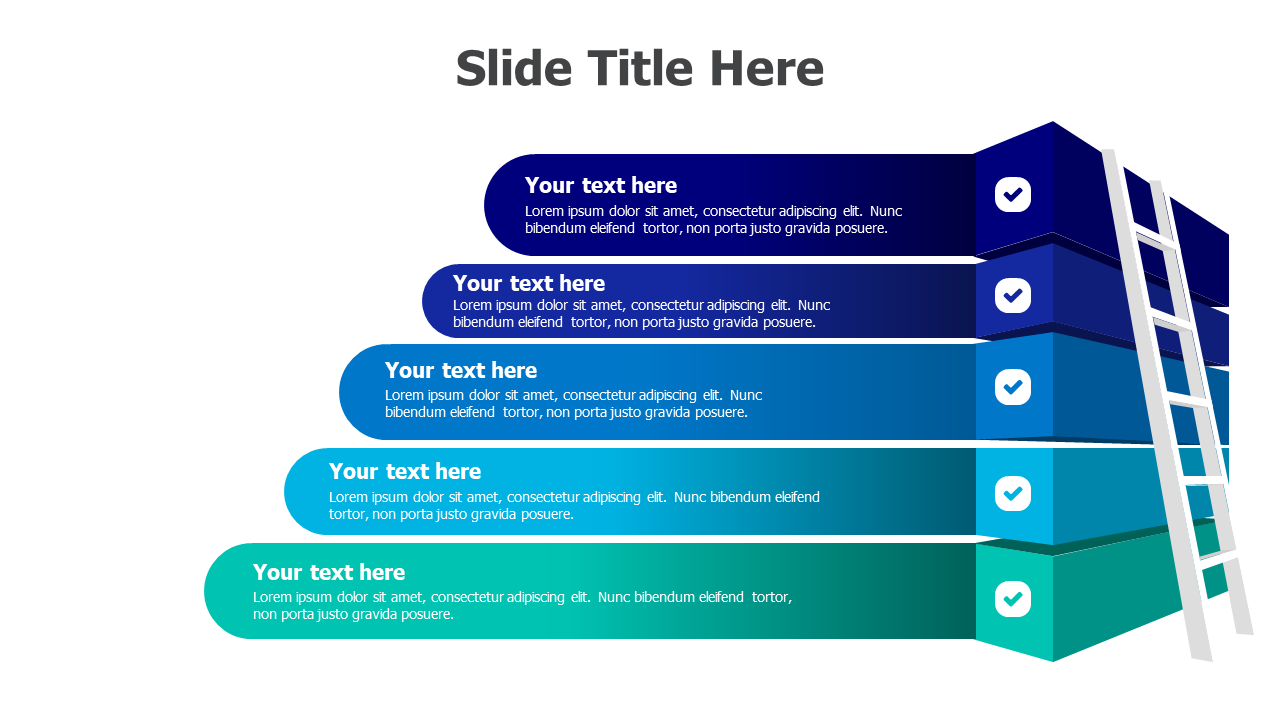 Slide Title Here

Your text here
Lorem ipsum dolor sit amet, consectetur adipiscing elit. Nunc bibendum eleifend tortor, non porta justo gravida posuere.

Your text here
Lorem ipsum dolor sit amet, consectetur adipiscing elit. Nunc bibendum eleifend tortor, non porta justo gravida posuere.

Your text here
Lorem ipsum dolor sit amet, consectetur adipiscing elit. Nunc bibendum eleifend tortor, non porta justo gravida posuere.

Your text here
Lorem ipsum dolor sit amet, consectetur adipiscing elit. Nunc bibendum eleifend tortor, non porta justo gravida posuere.

Your text here
Lorem ipsum dolor sit amet, consectetur adipiscing elit. Nunc bibendum eleifend tortor, non porta justo gravida posuere.